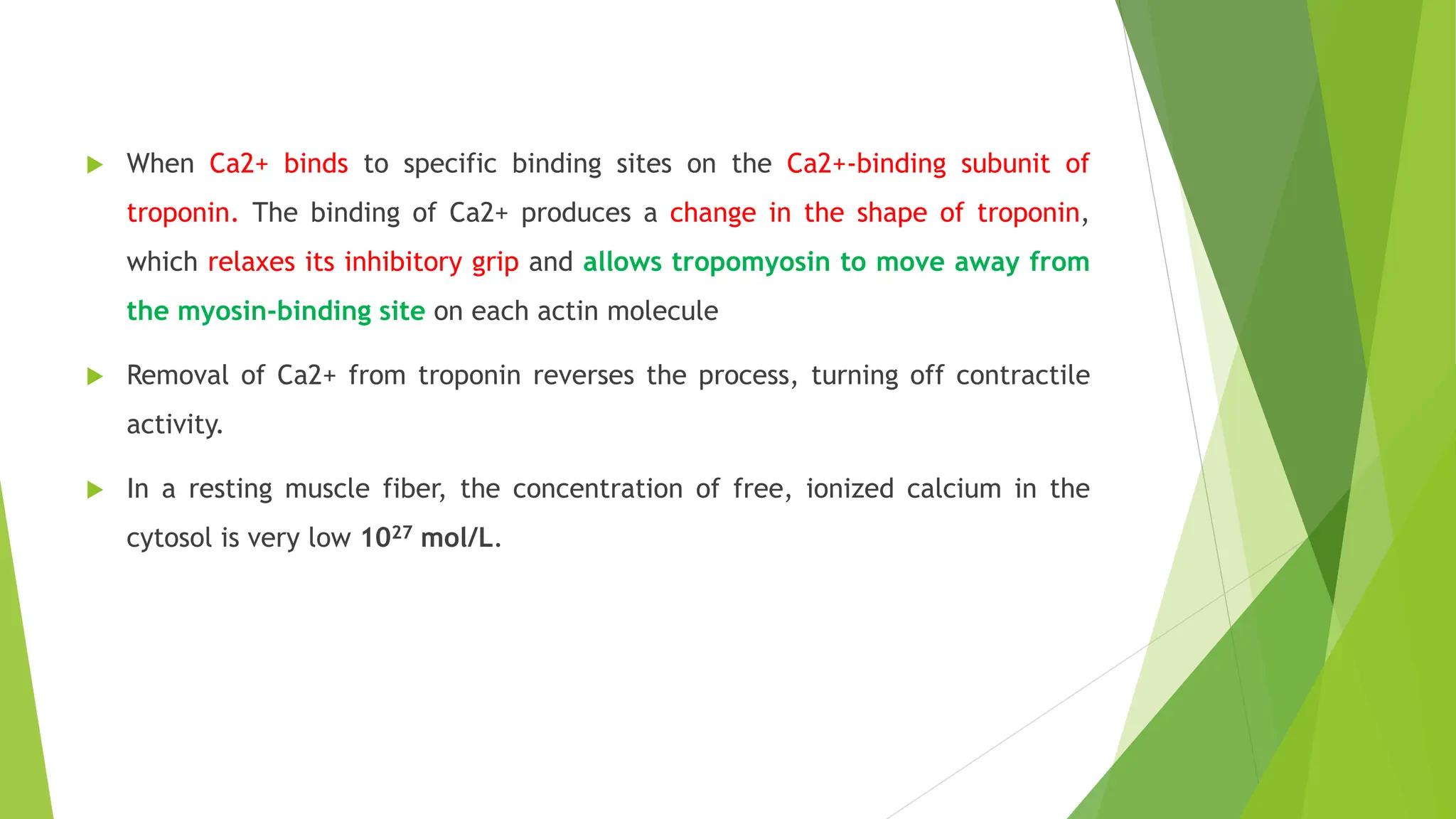 When Ca2+ binds to specific binding sites on the Ca2+-binding subunit of troponin. The binding of Ca2+ produces a change in the shape of troponin, which relaxes its inhibitory grip and allows tropomyosin to move away from the myosin-binding site on each actin molecule

Removal of Ca2+ from troponin reverses the process, turning off contractile activity.

In a resting muscle fiber, the concentration of free, ionized calcium in the cytosol is very low $10^{27}$ mol/L.